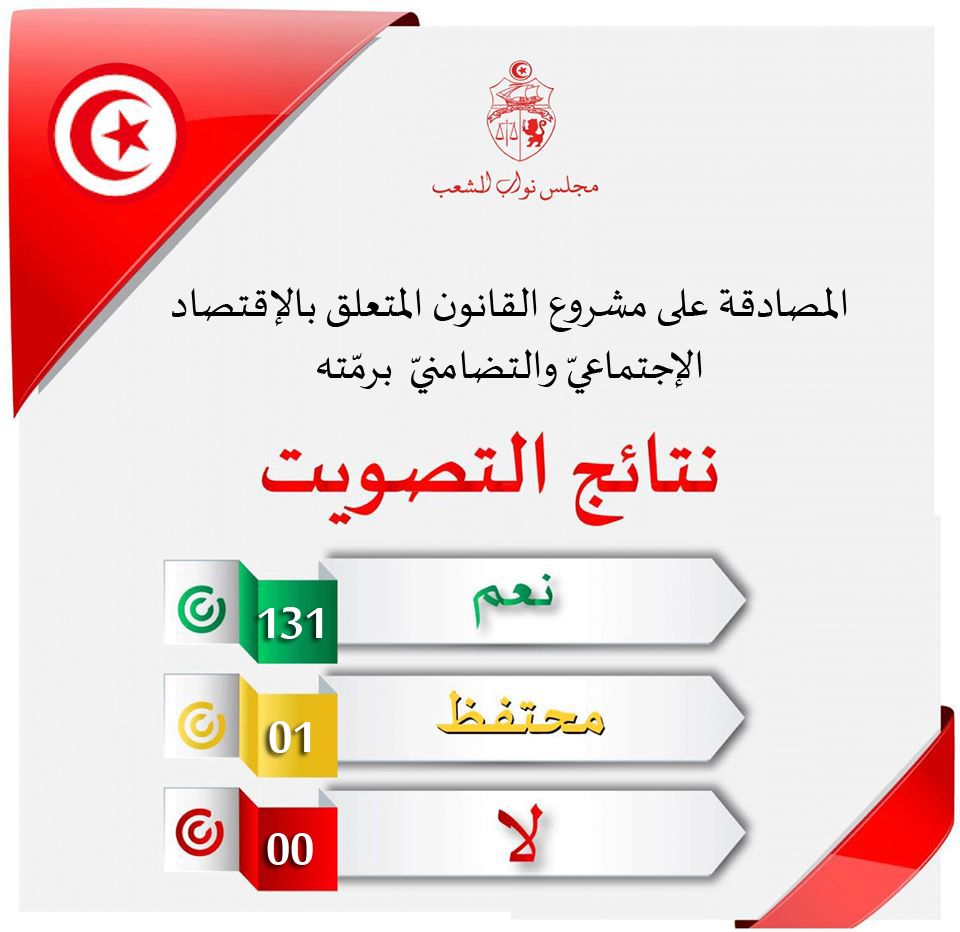 مجلس نواب الشعب

المصادقة على مشروع القانون المتعلق بالإقتصاد الإجتماعيّ والتضامنيّ برمّته

نتائج التصويت

نعم
131

محتفظ
01

لا
00